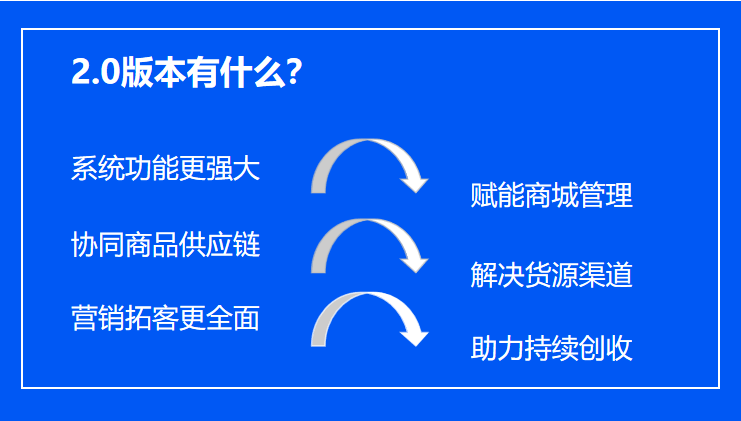 2.0版本有什么?

系统功能更强大

赋能商城管理

协同商品供应链

解决货源渠道

营销拓客更全面

助力持续创收